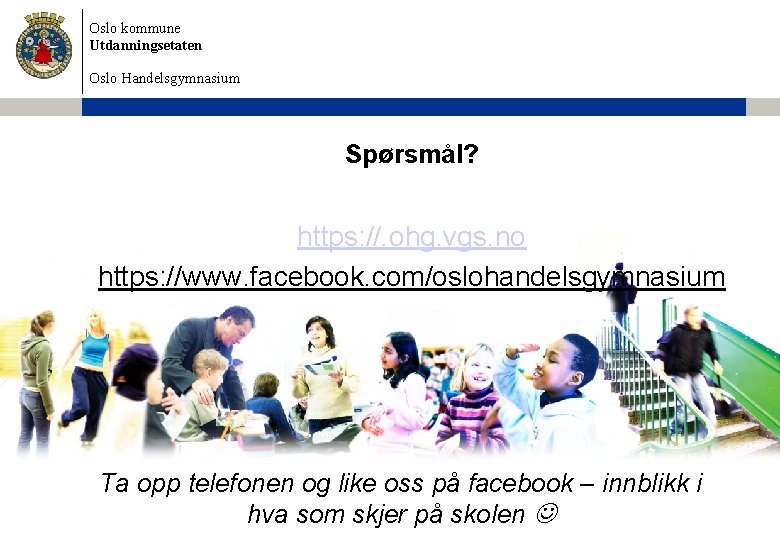 Oslo kommune
Utdanningsetaten

Oslo Handelsgymnasium

Spørsmål?

https://.ohg.vgs.no

https://www.facebook.com/oslohandelsgymnasium

Ta opp telefonen og like oss på facebook – innblikk i hva som skjer på skolen ☺